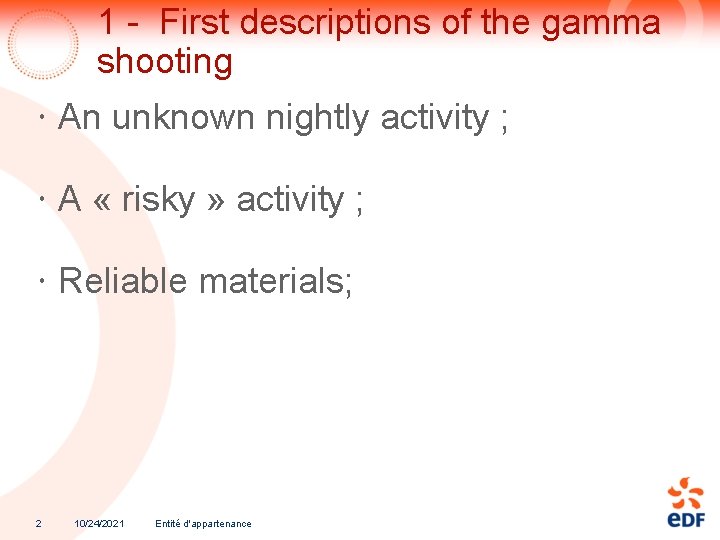 1 - First descriptions of the gamma shooting

· An unknown nightly activity ;

· A « risky » activity ;

· Reliable materials;

2 10/24/2021 Entité d'appartenance

eDF